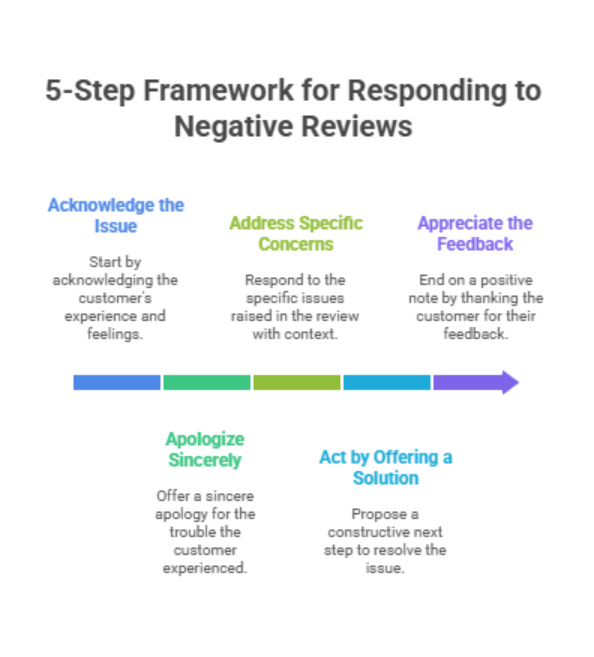 5-Step Framework for Responding to Negative Reviews

Acknowledge the Issue

Start by acknowledging the customer's experience and feelings.

Address Specific Concerns

Respond to the specific issues raised in the review with context.

Appreciate the Feedback

End on a positive note by thanking the customer for their feedback.

Apologize Sincerely

Offer a sincere apology for the trouble the customer experienced.

Act by Offering a Solution

Propose a constructive next step to resolve the issue.